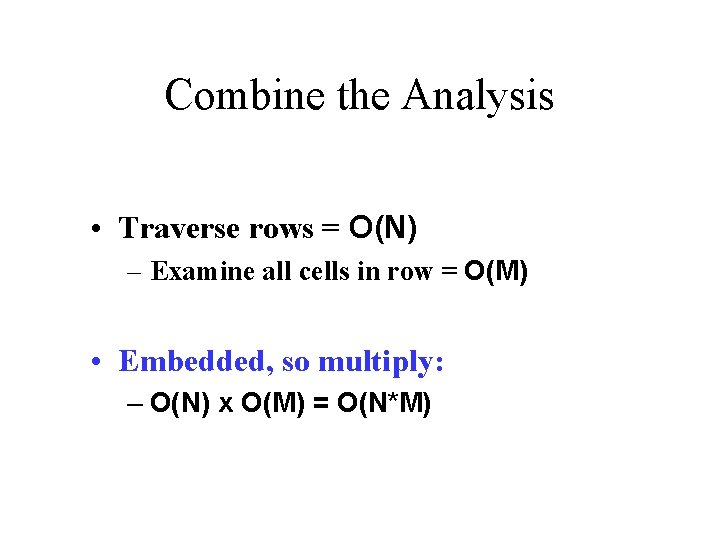 Combine the Analysis

• Traverse rows = O(N)
– Examine all cells in row = O(M)

• Embedded, so multiply:
– O(N) x O(M) = O(N*M)